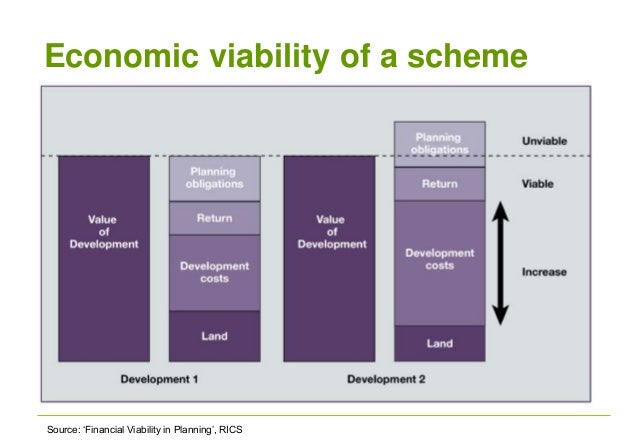 Economic viability of a scheme

Value of Development

Planning obligations

Return

Development costs

Land

Development 1

Value of Development

Planning obligations

Return

Development costs

Land

Development 2

Unviable

Viable

Increase

Source: 'Financial Viability in Planning', RICS